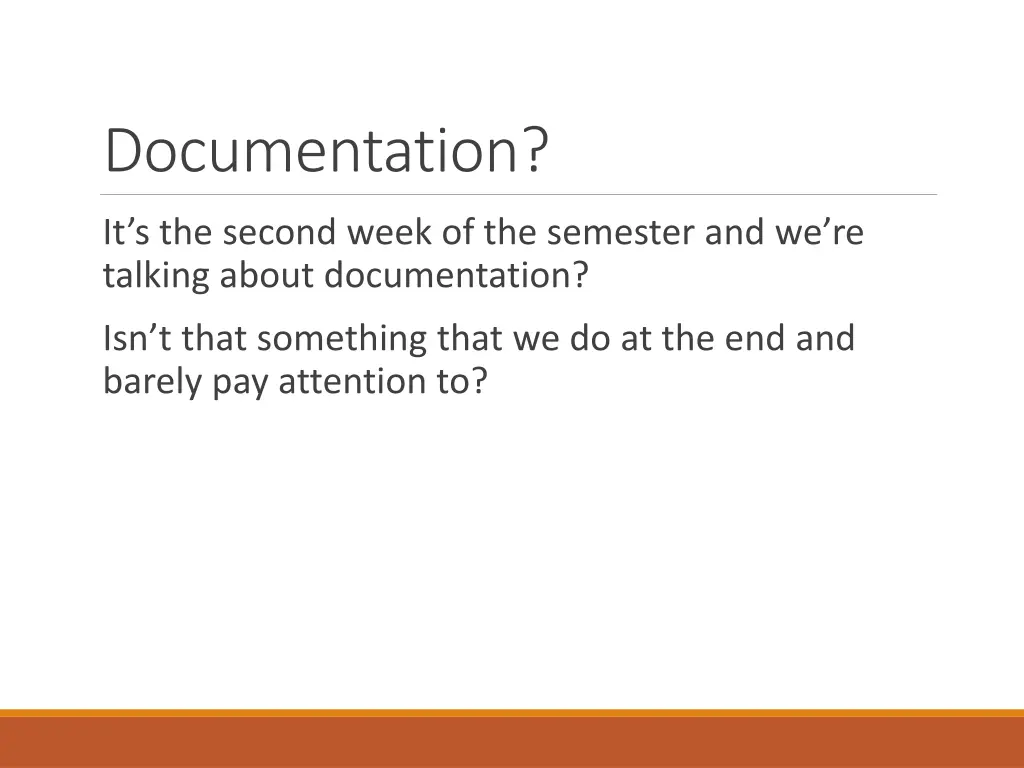 Documentation?

It’s the second week of the semester and we’re talking about documentation?

Isn’t that something that we do at the end and barely pay attention to?